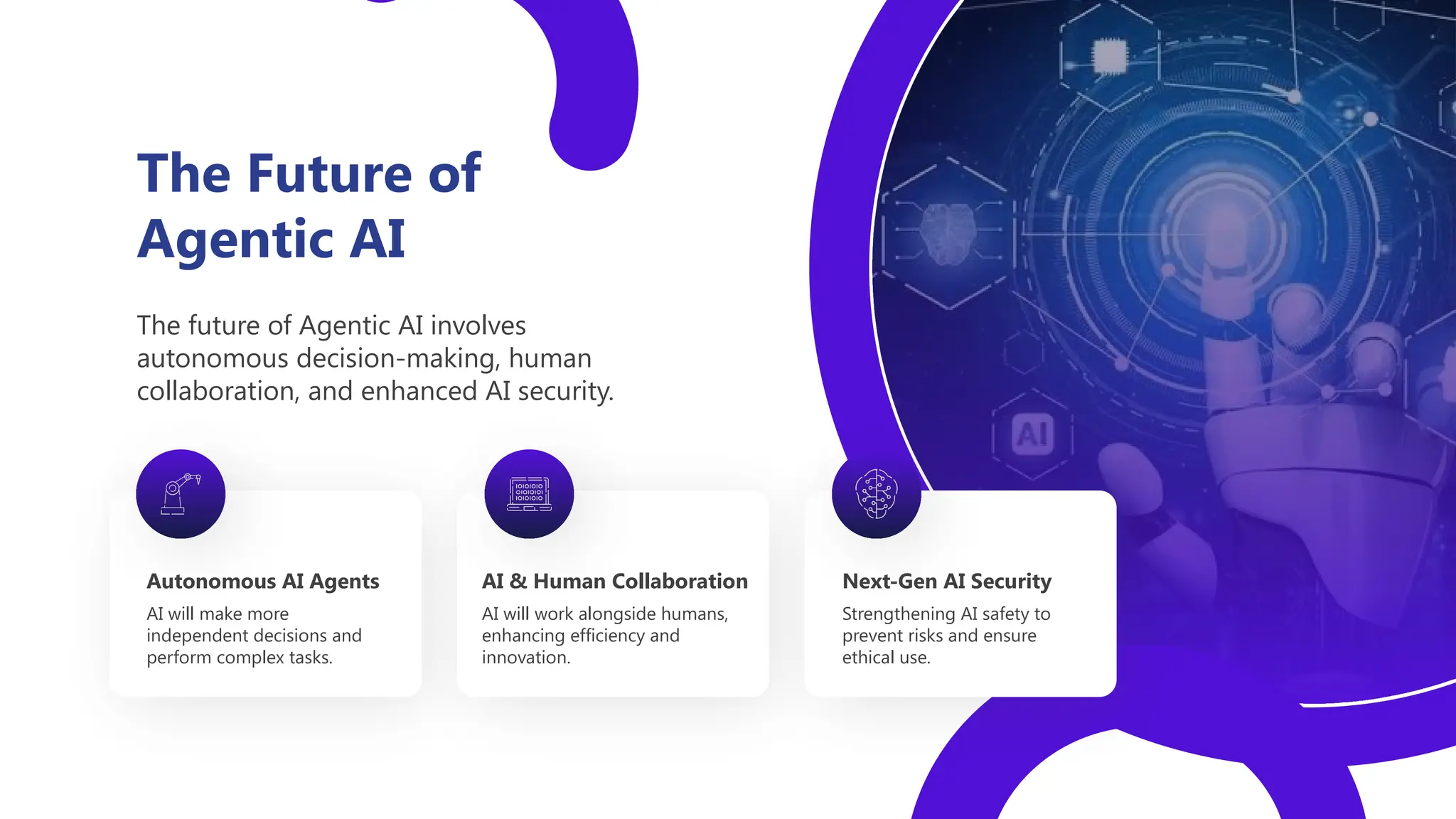 The Future of Agentic AI

The future of Agentic AI involves autonomous decision-making, human collaboration, and enhanced AI security.

Autonomous AI Agents

AI will make more independent decisions and perform complex tasks.

AI & Human Collaboration

AI will work alongside humans, enhancing efficiency and innovation.

Next-Gen AI Security

Strengthening AI safety to prevent risks and ensure ethical use.

AI